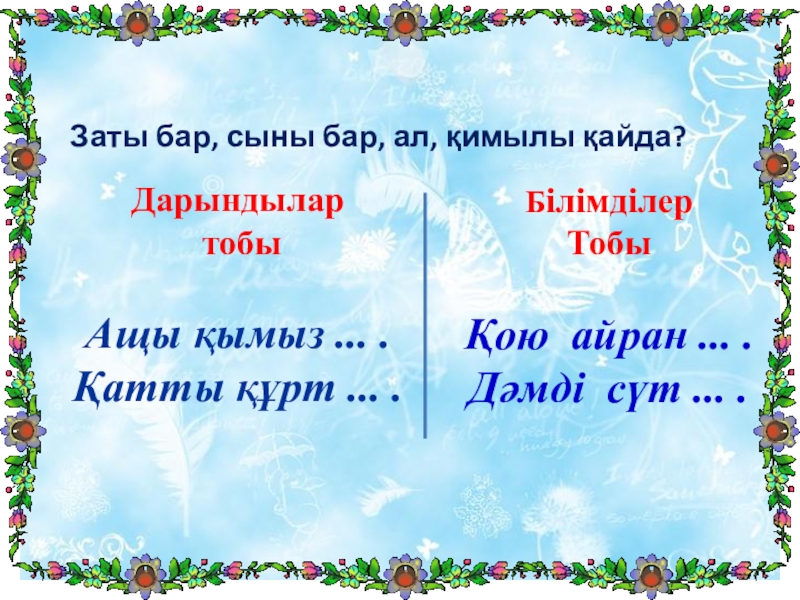 Заты бар, сыны бар, ал, қимылы қайда?

Дарындылар тобы

Ащы қымыз ... .
Қатты құрт ... .

Білімділер Тобы

Қою айран ... .
Дәмді сүт ... .